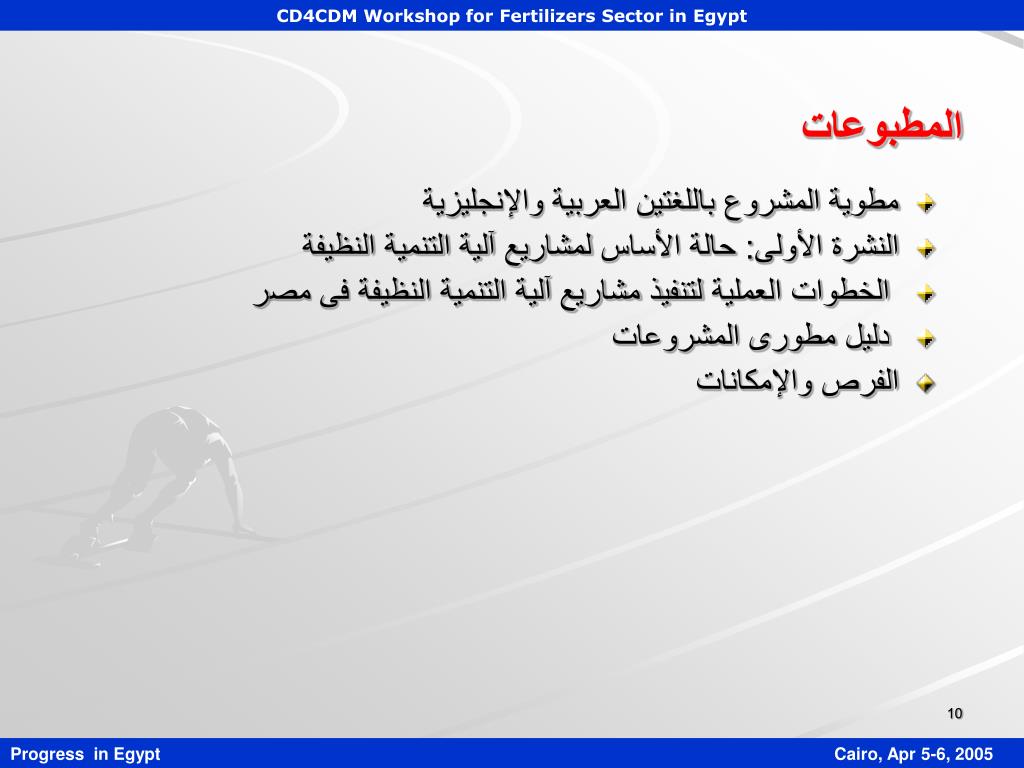 CD4CDM Workshop for Fertilizers Sector in Egypt

المطبوعات

مطوية المشروع باللغتين العربية والإنجليزية
النشرة الأولى: حالة الأساس لمشاريع آلية التنمية النظيفة
الخطوات العملية لتنفيذ مشاريع آلية التنمية النظيفة فى مصر
دليل مطورى المشروعات
الفرص والإمكانات

10

Progress in Egypt

Cairo, Apr 5-6, 2005